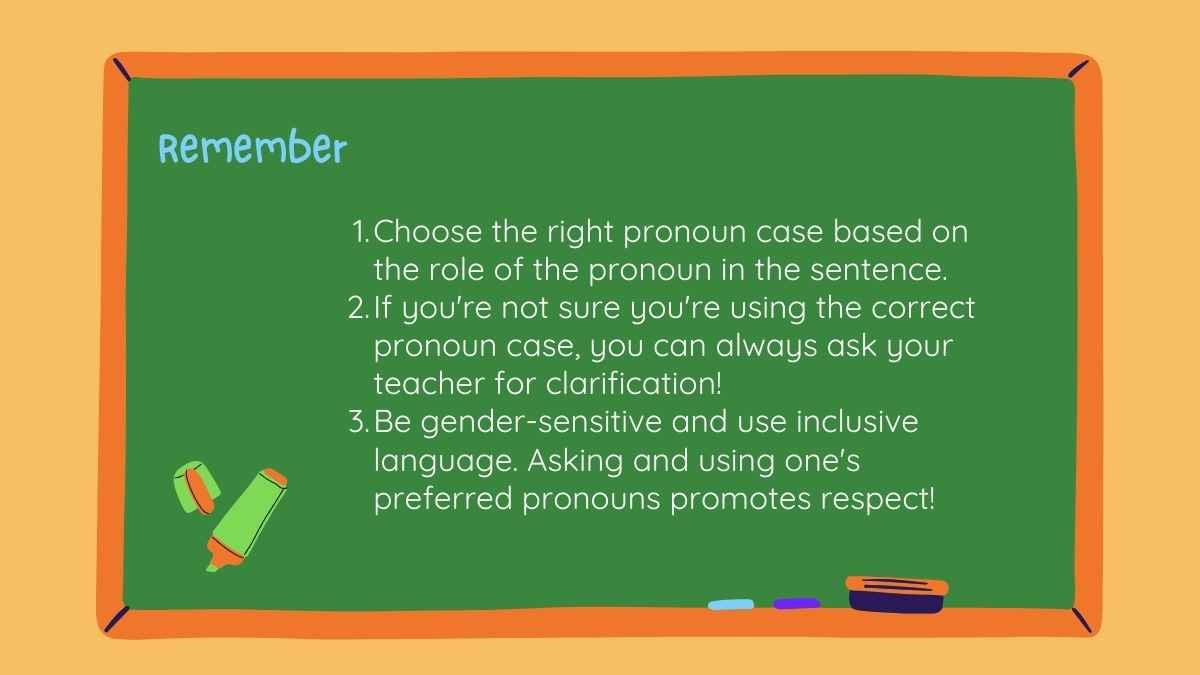 Remember

1. Choose the right pronoun case based on the role of the pronoun in the sentence.
2. If you're not sure you're using the correct pronoun case, you can always ask your teacher for clarification!
3. Be gender-sensitive and use inclusive language. Asking and using one's preferred pronouns promotes respect!